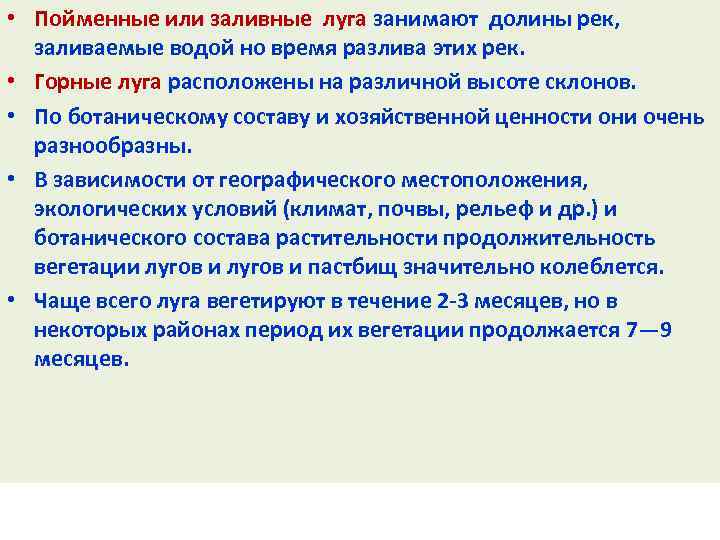 • Пойменные или заливные луга занимают долины рек, заливаемые водой но время разлива этих рек.
• Горные луга расположены на различной высоте склонов.
• По ботаническому составу и хозяйственной ценности они очень разнообразны.
• В зависимости от географического местоположения, экологических условий (климат, почвы, рельеф и др.) и ботанического состава растительности продолжительность вегетации лугов и лугов и пастбищ значительно колеблется.
• Чаще всего луга вегетируют в течение 2-3 месяцев, но в некоторых районах период их вегетации продолжается 7—9 месяцев.